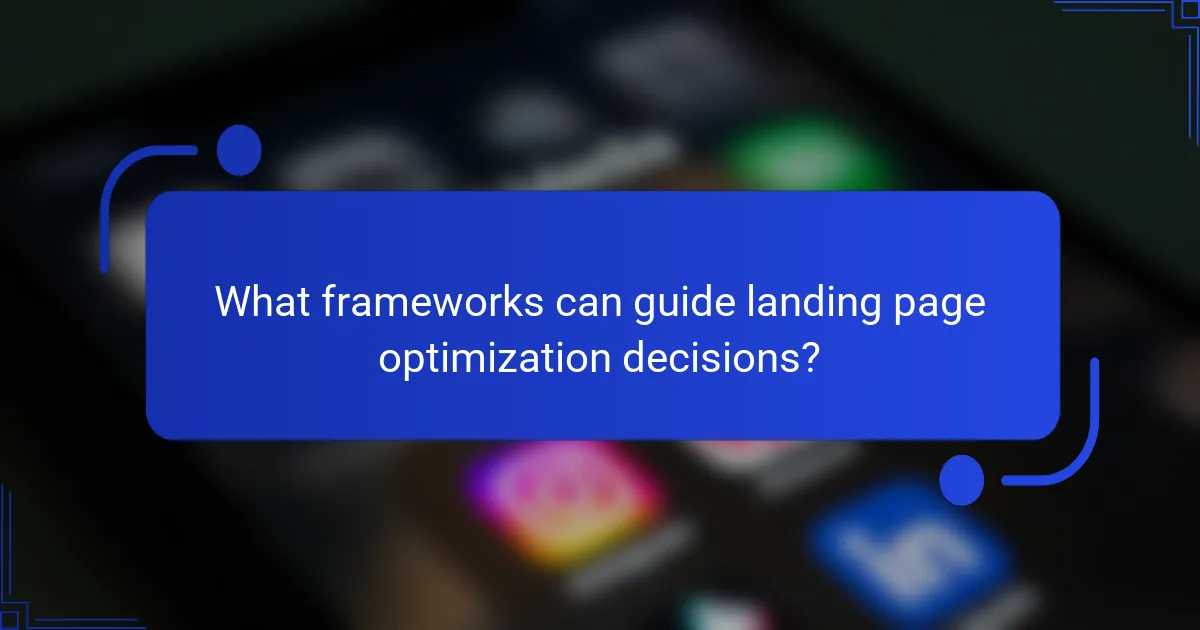 What frameworks can guide landing page optimization decisions?